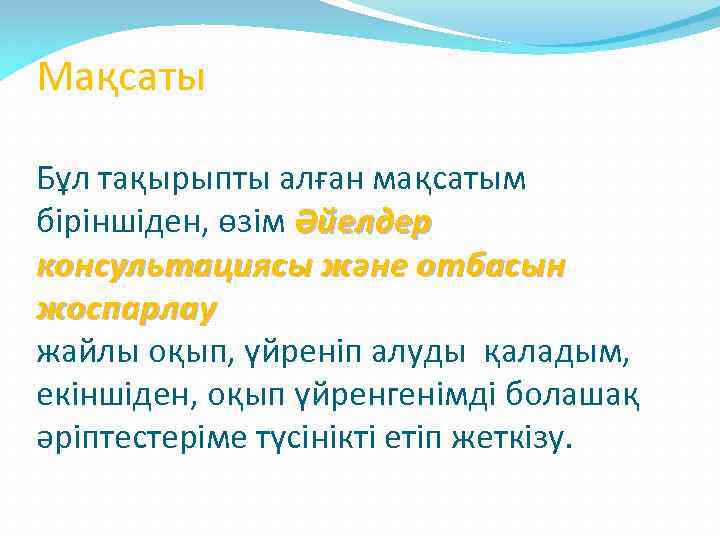 Мақсаты

Бұл тақырыпты алған мақсатым біріншіден, өзім Әйелдер консультациясы және отбасын жоспарлау жайлы оқып, үйреніп алуды қаладым, екіншіден, оқып үйренгенімді болашақ әріптестеріме түсінікті етіп жеткізу.